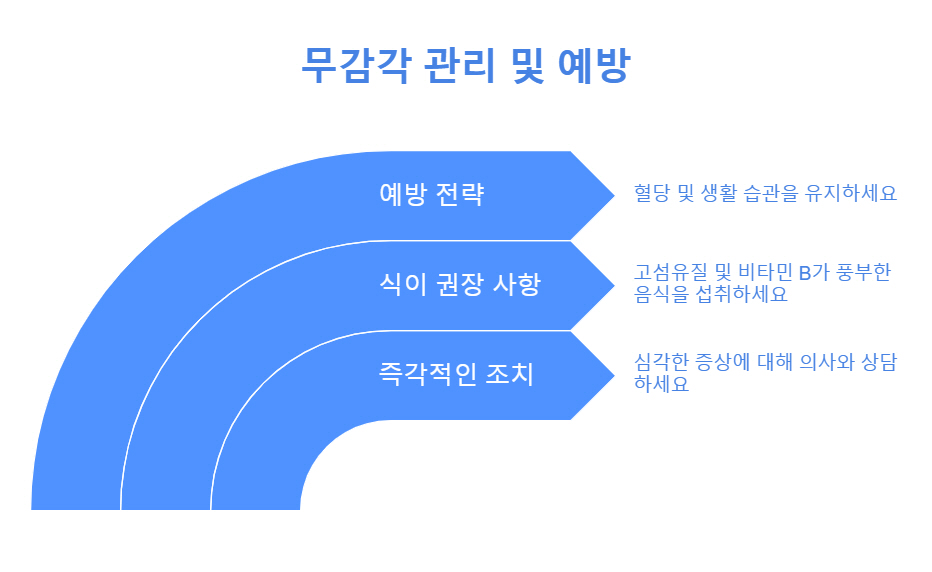 무감각 관리 및 예방

예방 전략

혈당 및 생활 습관을 유지하세요

식이 권장 사항

고섬유질 및 비타민 B가 풍부한 음식을 섭취하세요

즉각적인 조치

심각한 증상에 대해 의사와 상담하세요